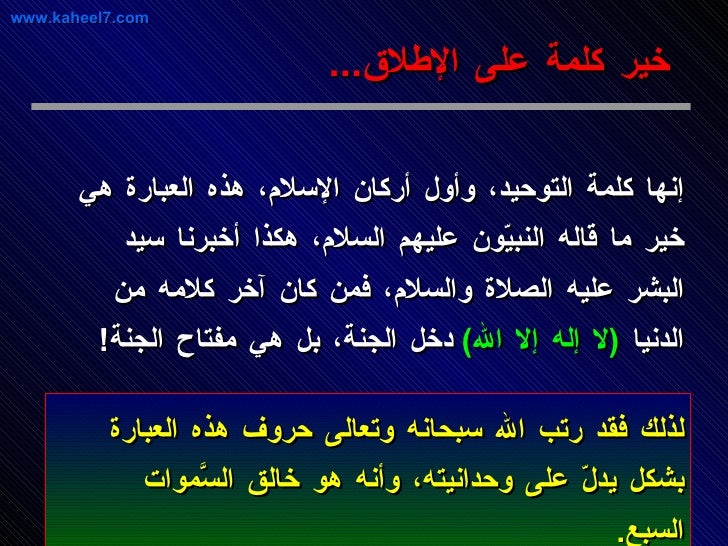 www.kaheel7.com

خير كلمة على الإطلاق...

إنها كلمة التوحيد، وأول أركان الإسلام، هذه العبارة هي خير ما قاله النبيّون عليهم السلام، هكذا أخبرنا سيد البشر عليه الصلاة والسلام، فمن كان آخر كلامه من الدنيا (لا إله إلا الله) دخل الجنة، بل هي مفتاح الجنة!

لذلك فقد رتب الله سبحانه وتعالى حروف هذه العبارة بشكل يدلّ على وحدانيته، وأنه هو خالق السَّموات السبع.